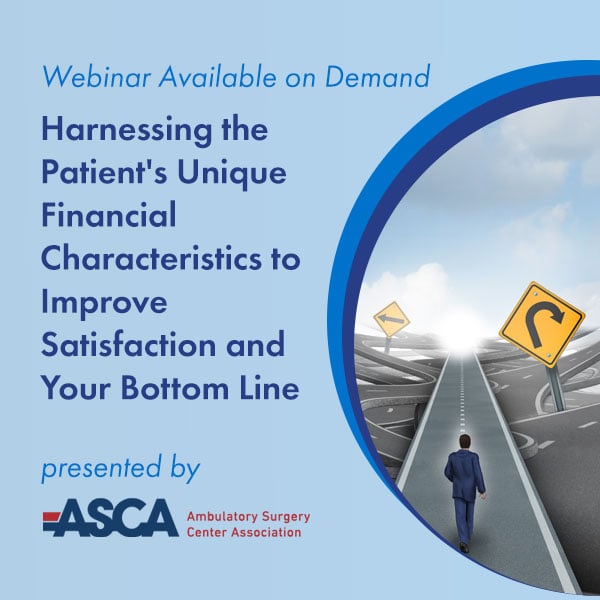 Webinar Available on Demand

Harnessing the Patient's Unique Financial Characteristics to Improve Satisfaction and Your Bottom Line

presented by

ASCA Ambulatory Surgery Center Association